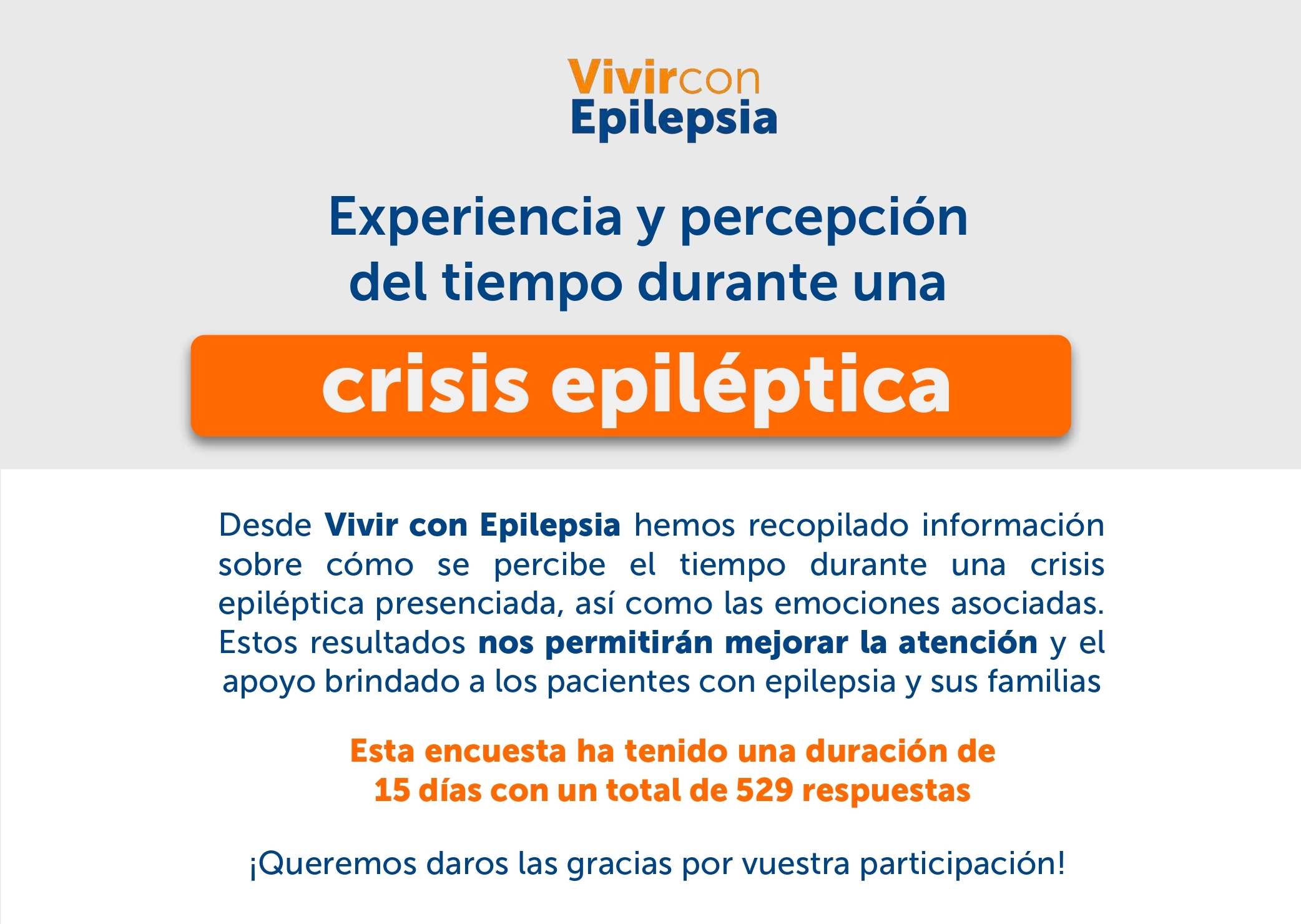 Vivircon
Epilepsia

Experiencia y percepción del tiempo durante una

crisis epiléptica

Desde Vivir con Epilepsia hemos recopilado información sobre cómo se percibe el tiempo durante una crisis epiléptica presenciada, así como las emociones asociadas. Estos resultados nos permitirán mejorar la atención y el apoyo brindado a los pacientes con epilepsia y sus familias

Esta encuesta ha tenido una duración de 15 días con un total de 529 respuestas

¡Queremos daros las gracias por vuestra participación!